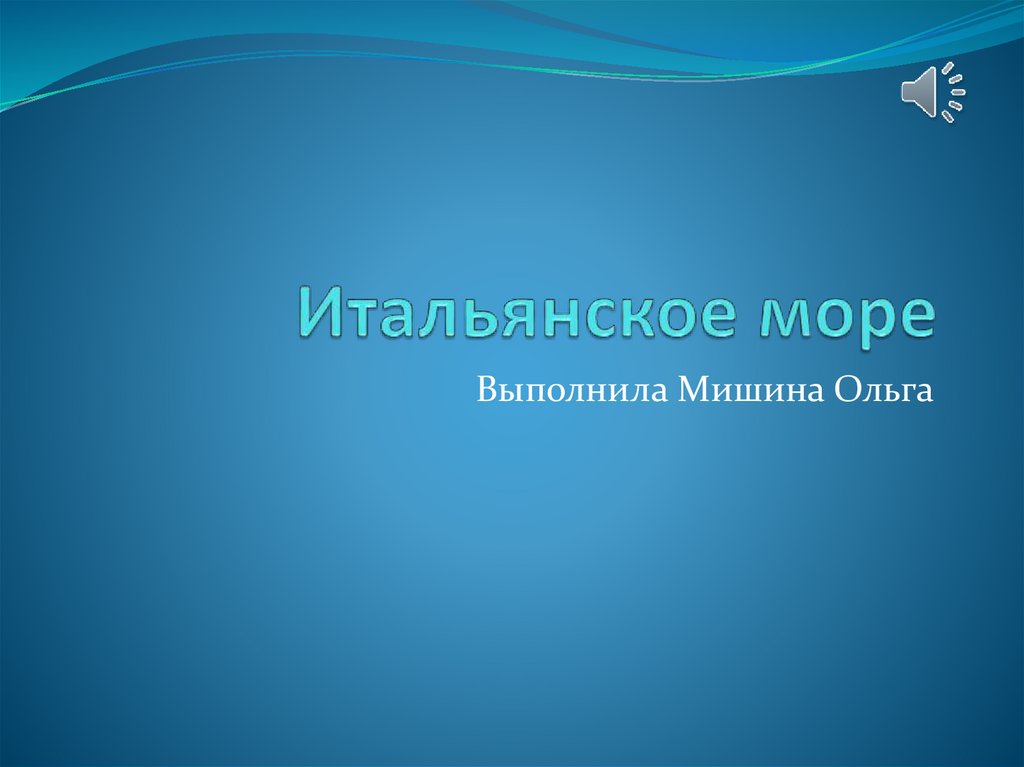 Итальянское море

Выполнила Мишина Ольга